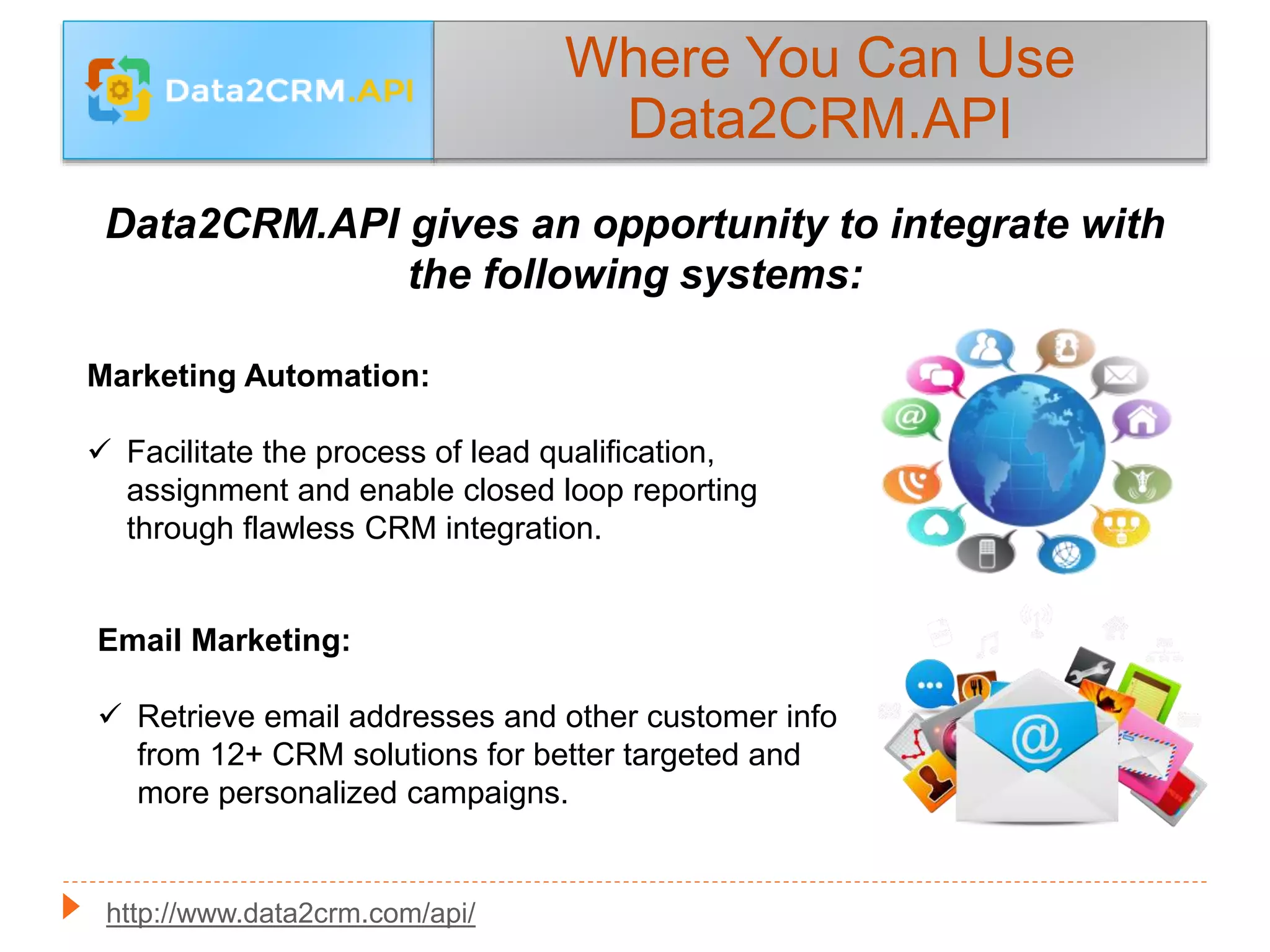 Data2CRM.API

Where You Can Use Data2CRM.API

Data2CRM.API gives an opportunity to integrate with the following systems:

Marketing Automation:

✓ Facilitate the process of lead qualification, assignment and enable closed loop reporting through flawless CRM integration.

Email Marketing:

✓ Retrieve email addresses and other customer info from 12+ CRM solutions for better targeted and more personalized campaigns.

http://www.data2crm.com/api/